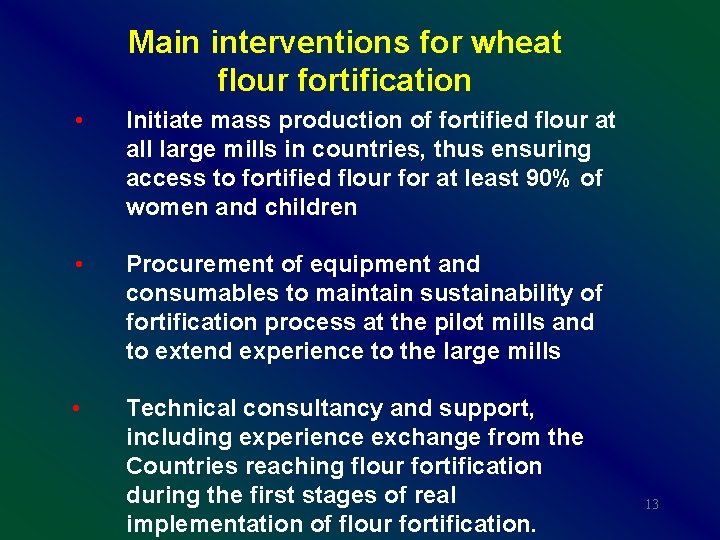 Main interventions for wheat flour fortification

• Initiate mass production of fortified flour at all large mills in countries, thus ensuring access to fortified flour for at least 90% of women and children

• Procurement of equipment and consumables to maintain sustainability of fortification process at the pilot mills and to extend experience to the large mills

• Technical consultancy and support, including experience exchange from the Countries reaching flour fortification during the first stages of real implementation of flour fortification.

13